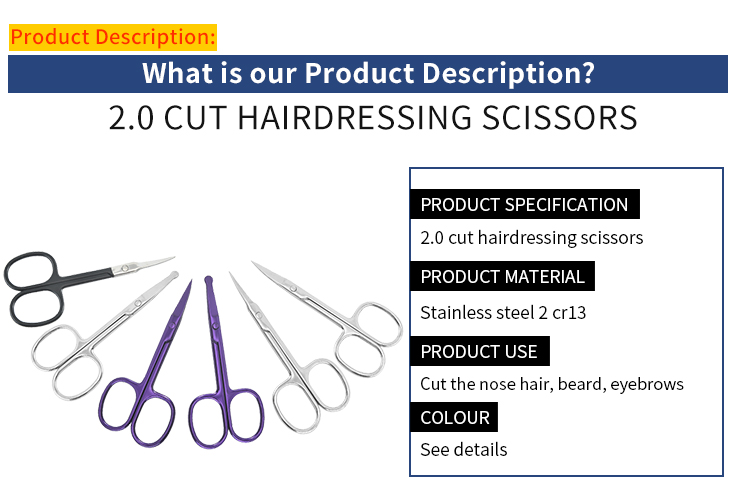 Product Description:

What is our Product Description?

2.0 CUT HAIRDRESSING SCISSORS

PRODUCT SPECIFICATION

2.0 cut hairdressing scissors

PRODUCT MATERIAL

Stainless steel 2 cr13

PRODUCT USE

Cut the nose hair, beard, eyebrows

COLOUR

See details